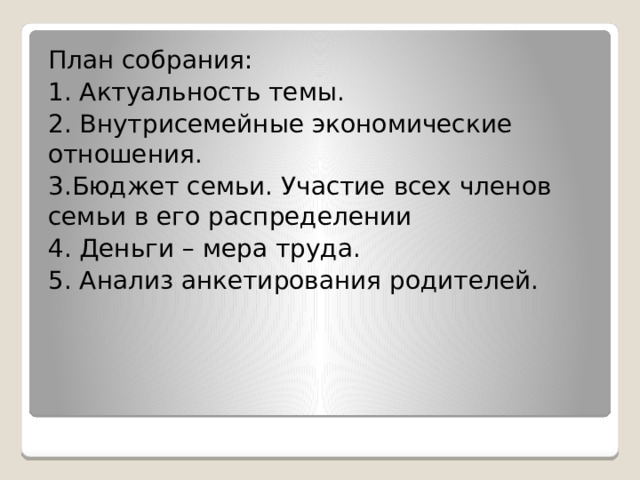 План собрания:
1. Актуальность темы.
2. Внутрисемейные экономические отношения.
3.Бюджет семьи. Участие всех членов семьи в его распределении
4. Деньги – мера труда.
5. Анализ анкетирования родителей.